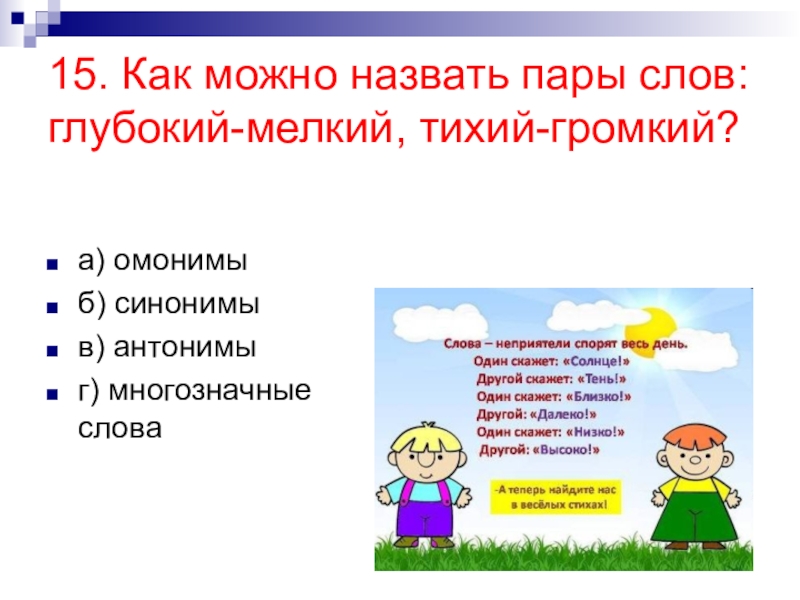 15. Как можно назвать пары слов: глубокий-мелкий, тихий-громкий?

а) омонимы
б) синонимы
в) антонимы
г) многозначные слова

Слова – неприятели спорят весь день.
Один скажет: «Солнце!»
Другой скажет: «Тень!»
Один скажет: «Близко!»
Другой: «Далеко!»
Один скажет: «Низко!»
Другой: «Высоко!»

-А теперь найдите нас в весёлых стихах!